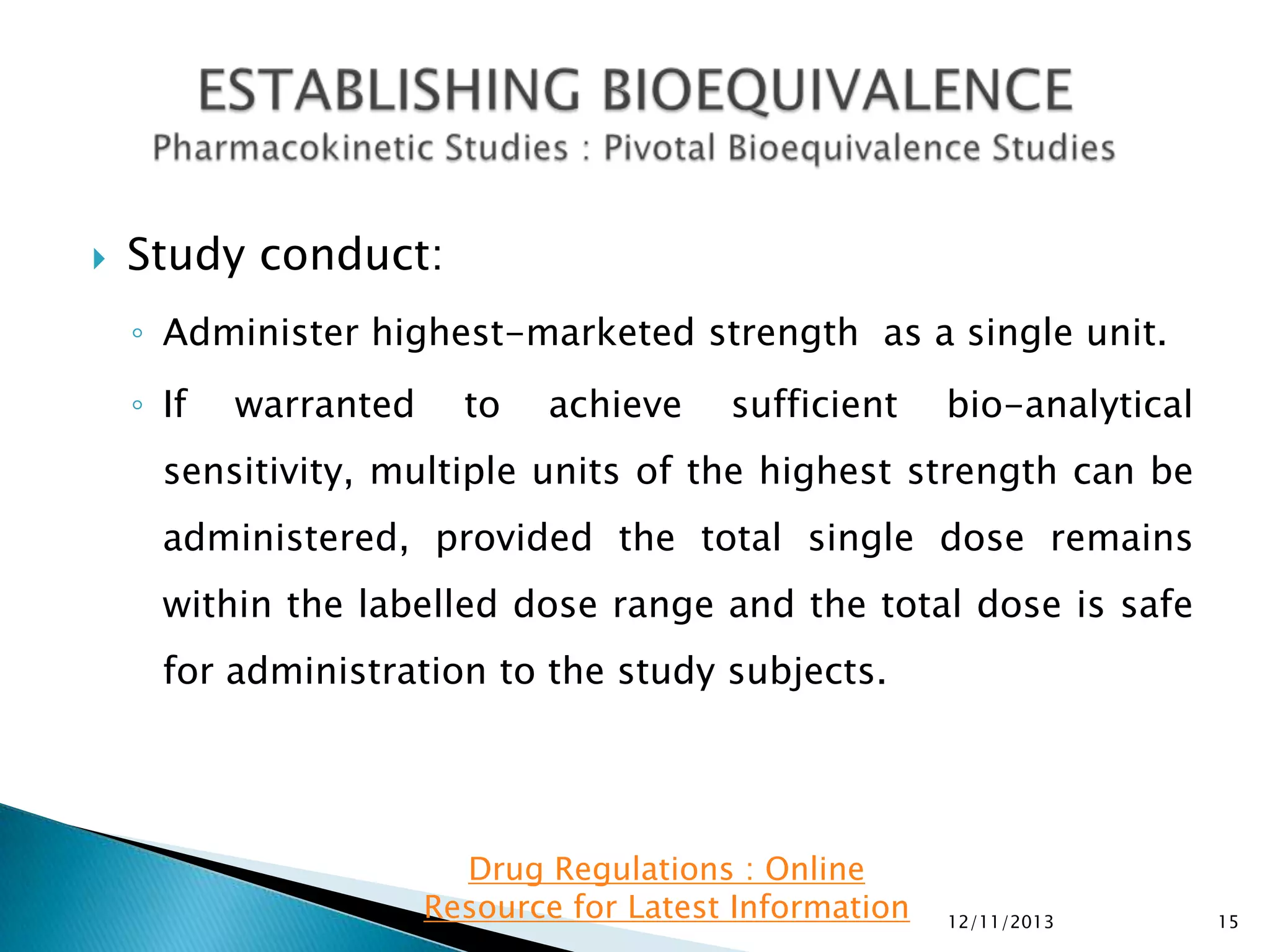 ESTABLISHING BIOEQUIVALENCE
Pharmacokinetic Studies : Pivotal Bioequivalence Studies

Study conduct:

◦ Administer highest-marketed strength as a single unit.

◦ If warranted to achieve sufficient bio-analytical sensitivity, multiple units of the highest strength can be administered, provided the total single dose remains within the labelled dose range and the total dose is safe for administration to the study subjects.

Drug Regulations : Online Resource for Latest Information

12/11/2013

15